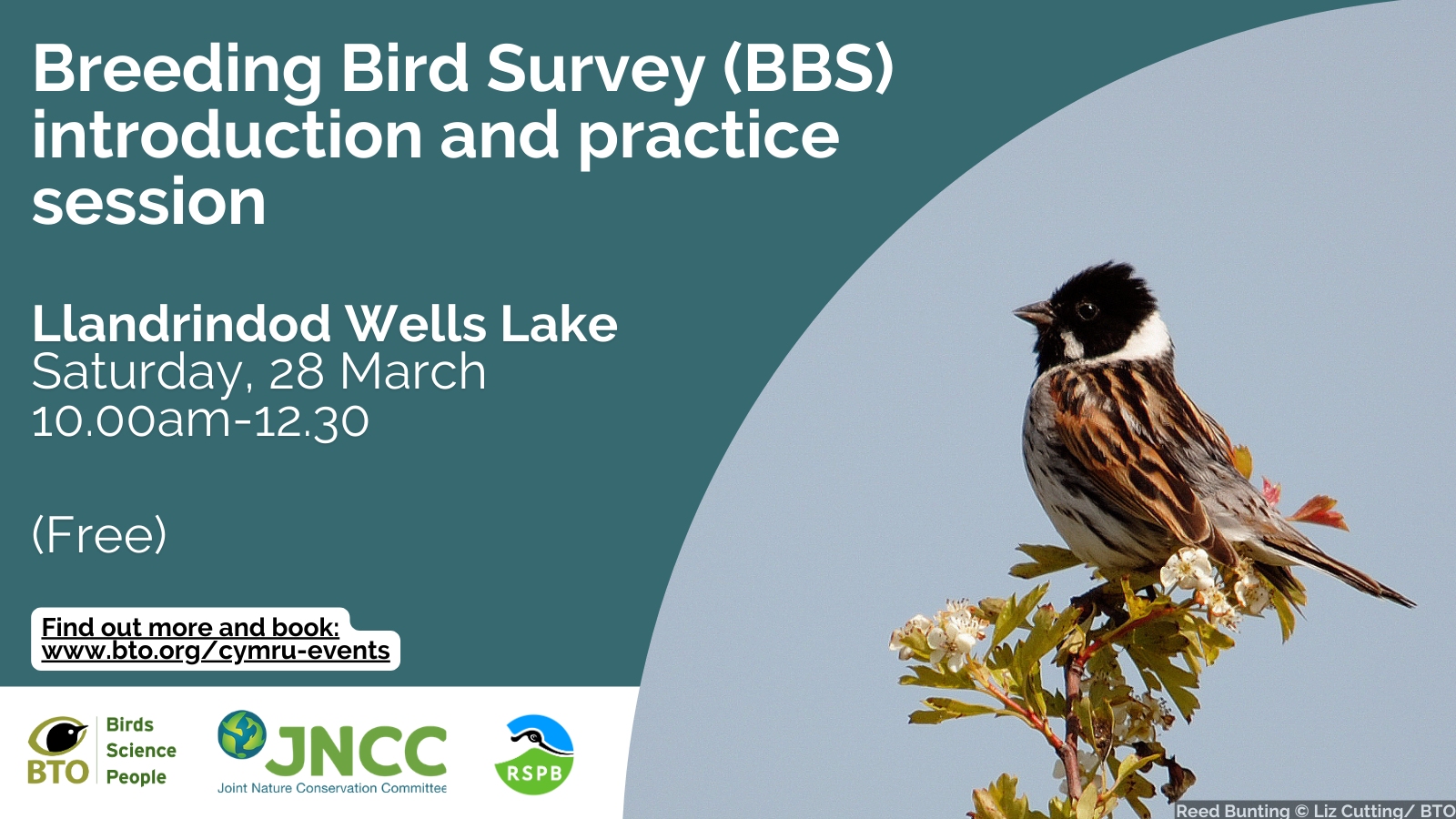 Breeding Bird Survey (BBS) introduction and practice session

Llandrindod Wells Lake
Saturday, 28 March
10.00am-12.30

(Free)

Find out more and book:
www.bto.org/cymru-events

BTO Birds Science People

JNCC Joint Nature Conservation Committee

RSPB

Reed Bunting © Liz Cutting/ BTO